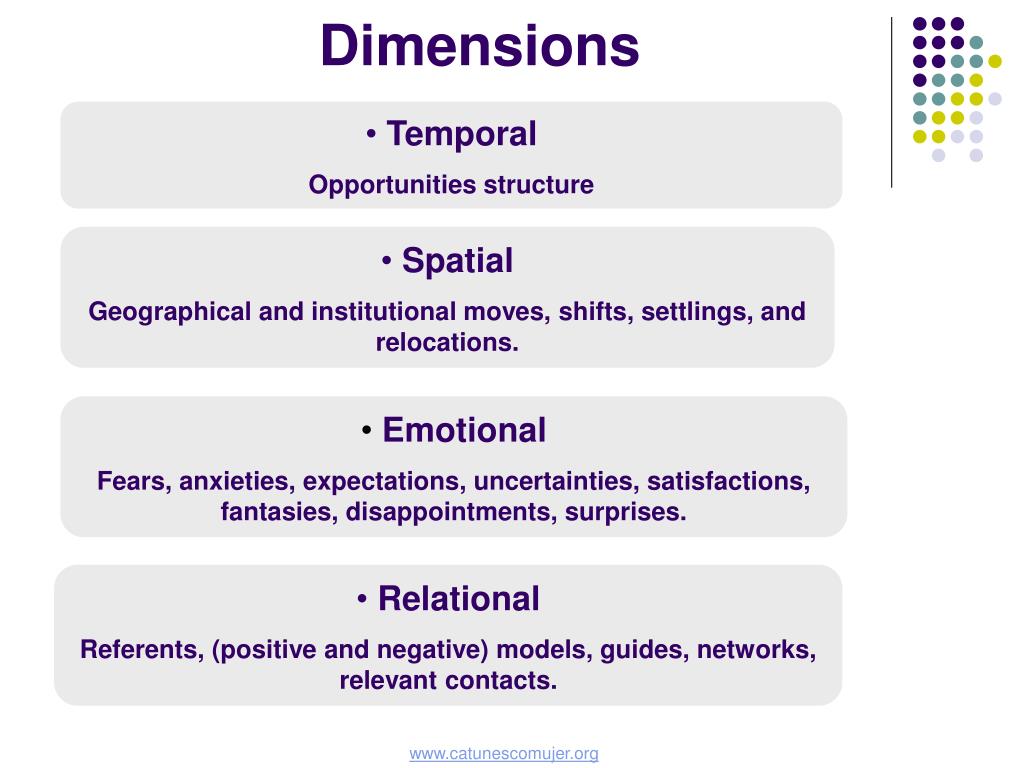 Dimensions

• Temporal

Opportunities structure

• Spatial

Geographical and institutional moves, shifts, settlings, and relocations.

• Emotional

Fears, anxieties, expectations, uncertainties, satisfactions, fantasies, disappointments, surprises.

• Relational

Referents, (positive and negative) models, guides, networks, relevant contacts.

www.catunescomujer.org